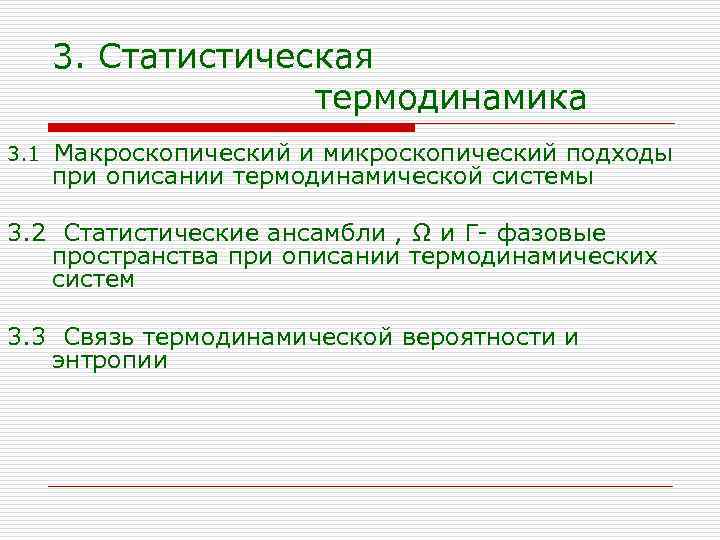 3. Статистическая термодинамика

3.1 Макроскопический и микроскопический подходы при описании термодинамической системы

3.2 Статистические ансамбли , Ω и Г- фазовые пространства при описании термодинамических систем

3.3 Связь термодинамической вероятности и энтропии